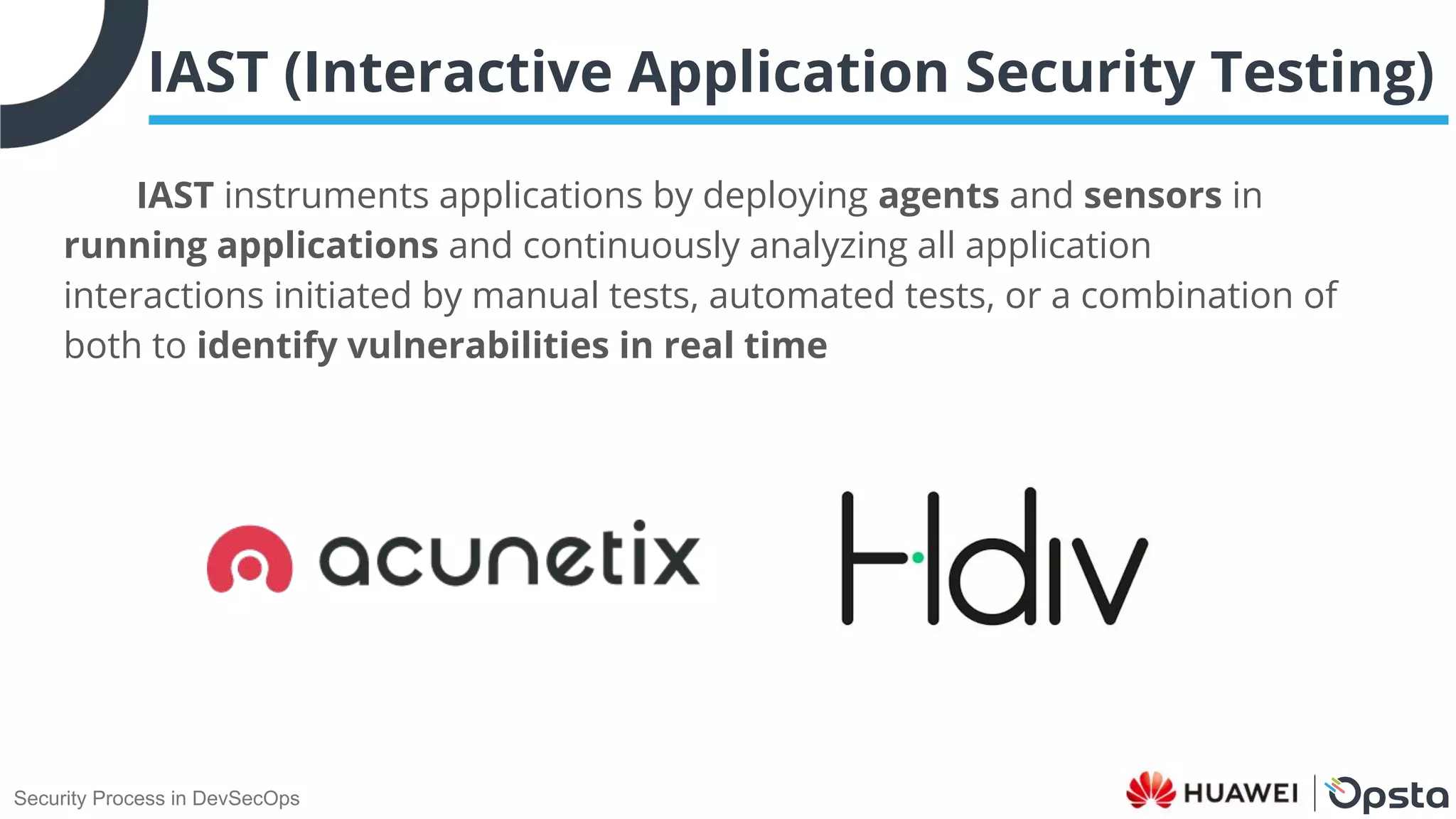 IAST (Interactive Application Security Testing)

IAST instruments applications by deploying agents and sensors in running applications and continuously analyzing all application interactions initiated by manual tests, automated tests, or a combination of both to identify vulnerabilities in real time

acunetix

Hdiv

Security Process in DevSecOps

HUAWEI

Opsta